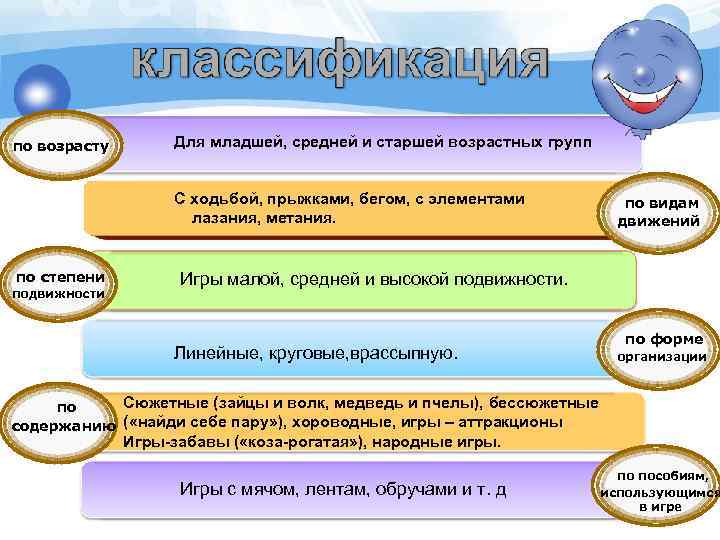 классификация

по возрасту

Для младшей, средней и старшей возрастных групп

С ходьбой, прыжками, бегом, с элементами лазания, метания.

по видам движений

по степени подвижности

Игры малой, средней и высокой подвижности.

Линейные, круговые,врассыпную.

по форме организации

по содержанию

Сюжетные (зайцы и волк, медведь и пчелы), бессюжетные («найди себе пару»), хороводные, игры – аттракционы Игры-забавы («коза-рогатая»), народные игры.

Игры с мячом, лентам, обручами и т. д

по пособиям, использующимся в игре